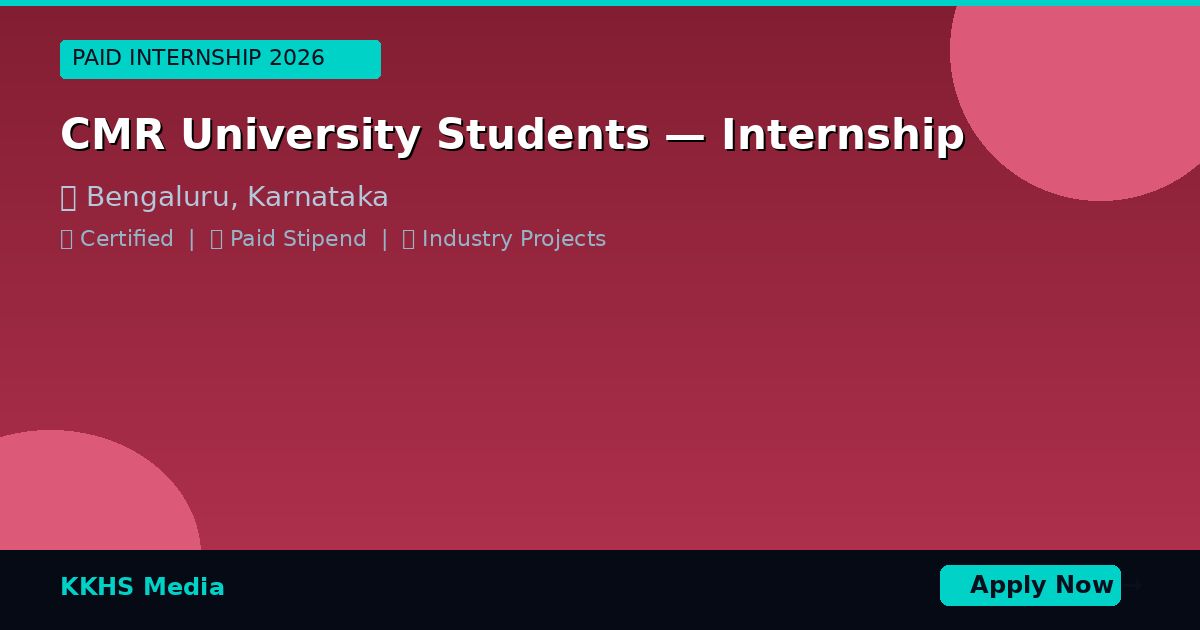 PAID INTERNSHIP 2026

CMR University Students — Internship

Bengaluru, Karnataka

Certified | Paid Stipend | Industry Projects

KKHS Media

Apply Now